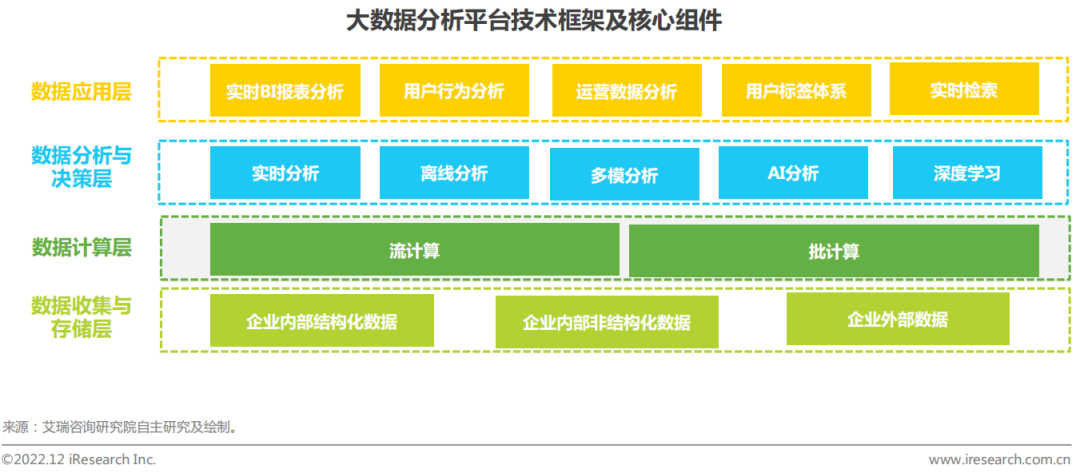 大数据分析平台技术框架及核心组件

数据应用层
实时BI报表分析
用户行为分析
运营数据分析
用户标签体系
实时检索

数据分析与决策层
实时分析
离线分析
多模分析
AI分析
深度学习

数据计算层
流计算
批计算

数据收集与存储层
企业内部结构化数据
企业内部非结构化数据
企业外部数据

来源：艾瑞咨询研究院自主研究及绘制。

©2022.12 iResearch Inc.
www.iresearch.com.cn